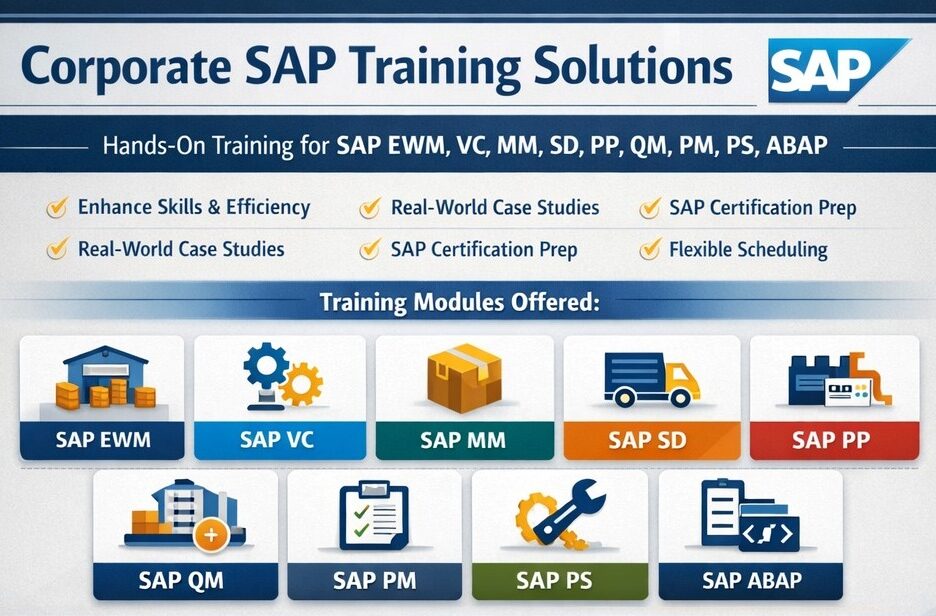 Corporate SAP Training Solutions

SAP

Hands-On Training for SAP EWM, VC, MM, SD, PP, QM, PM, PS, ABAP

Enhance Skills & Efficiency
Real-World Case Studies
SAP Certification Prep
Real-World Case Studies
SAP Certification Prep
Flexible Scheduling

Training Modules Offered:

SAP EWM
SAP VC
SAP MM
SAP SD
SAP PP
SAP QM
SAP PM
SAP PS
SAP ABAP